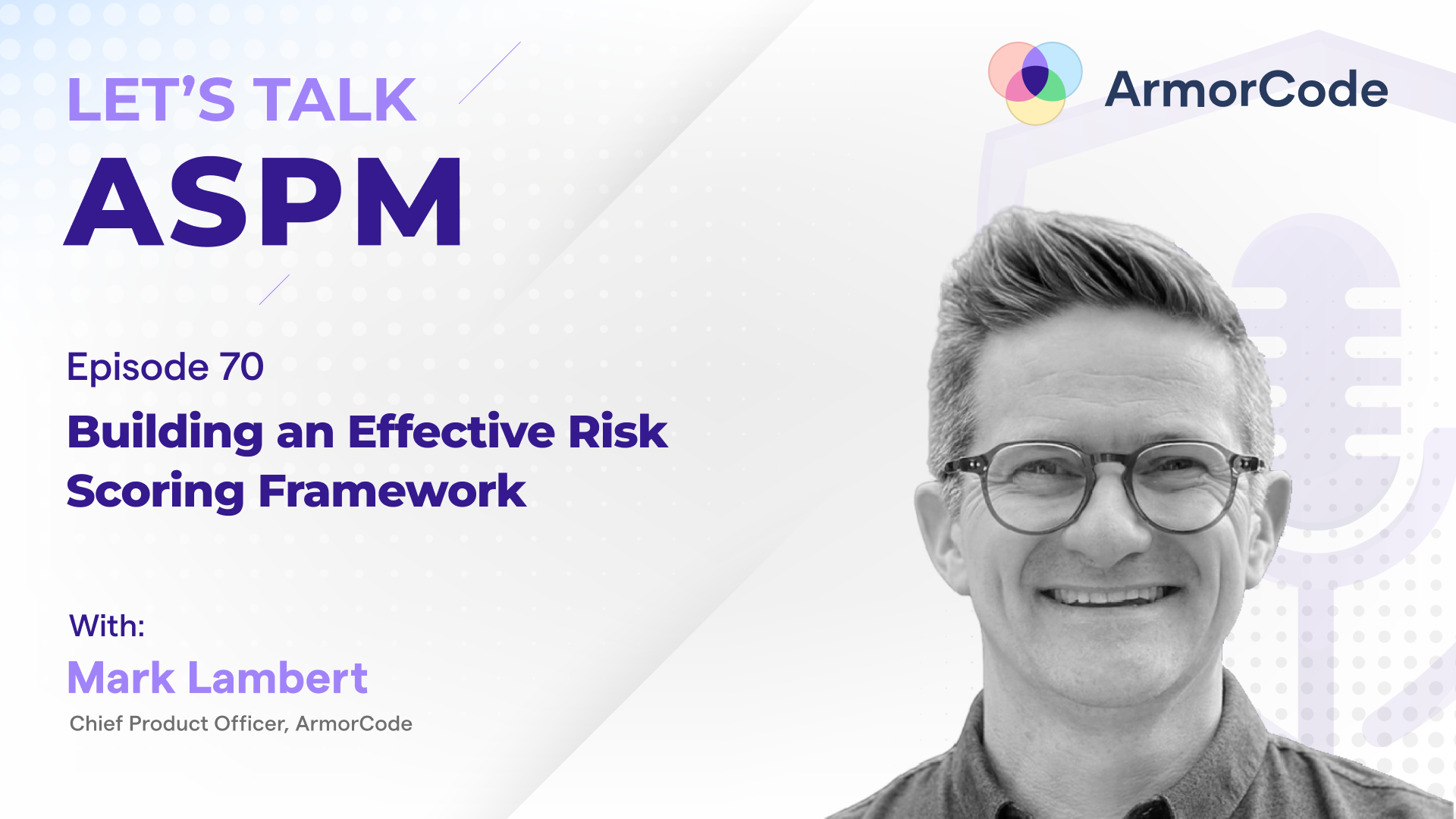 LET'S TALK
ASPM

ArmorCode

Episode 70
Building an Effective Risk Scoring Framework

With:
Mark Lambert
Chief Product Officer, ArmorCode